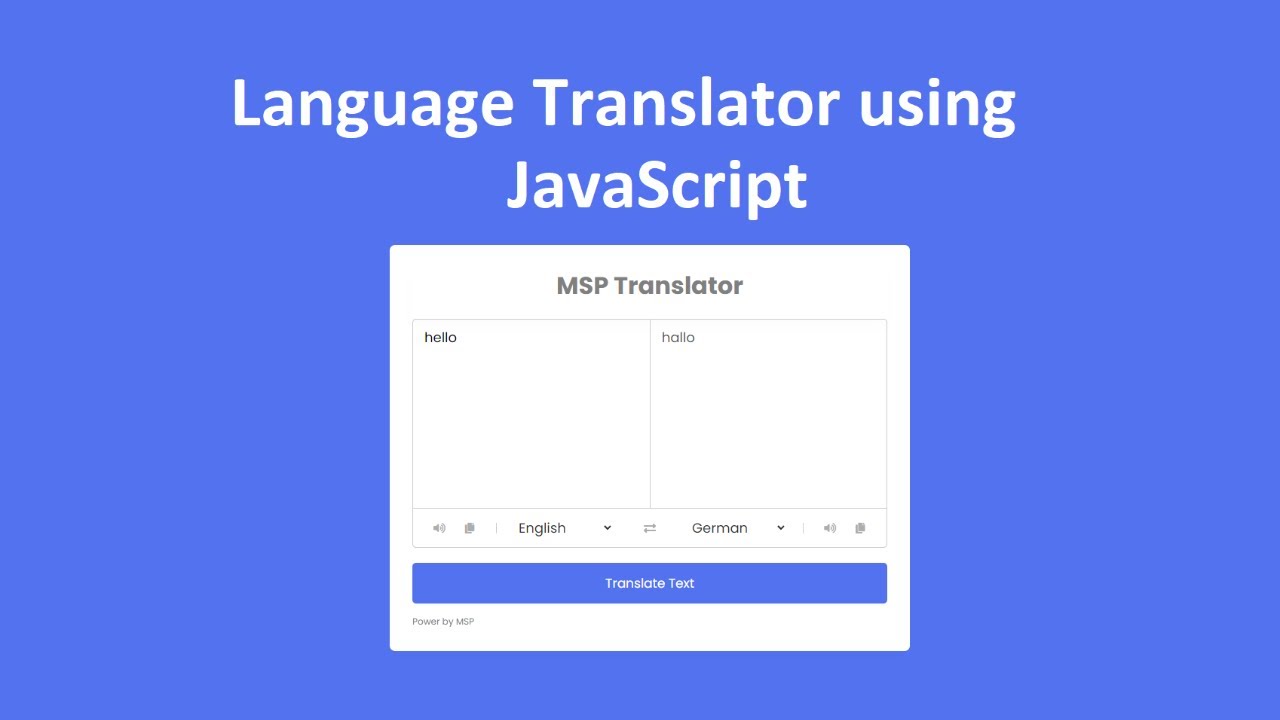 Language Translator using JavaScript

MSP Translator

hello

hallo

English

German

Translate Text

Power by MSP